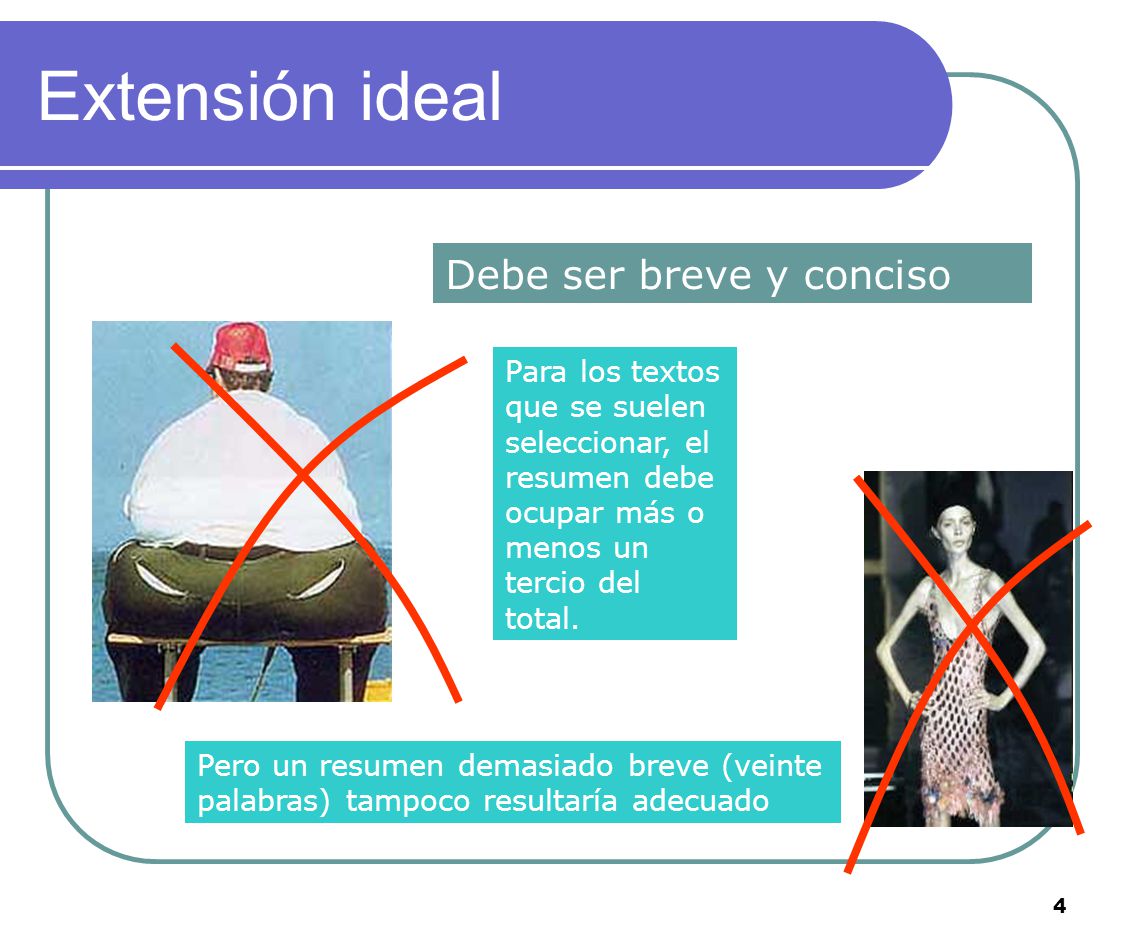 Extensión ideal

Debe ser breve y conciso

Para los textos que se suelen seleccionar, el resumen debe ocupar más o menos un tercio del total.

Pero un resumen demasiado breve (veinte palabras) tampoco resultaría adecuado

4